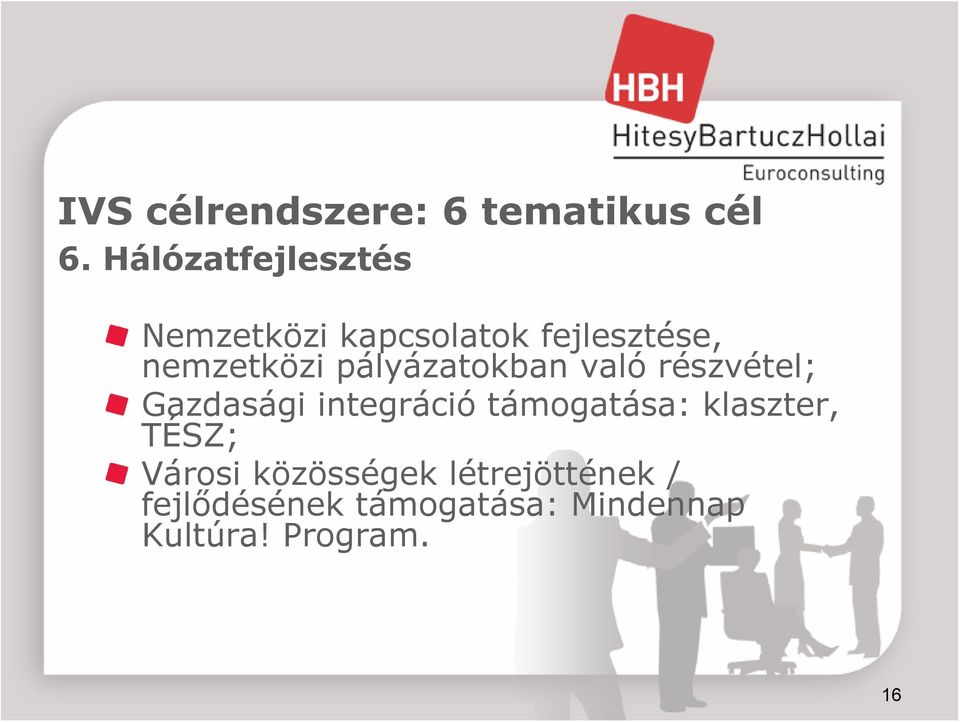 HBH
HitesyBartuczHollai
Euroconsulting

IVS célrendszere: 6 tematikus cél
6. Hálózatfejlesztés

Nemzetközi kapcsolatok fejlesztése, nemzetközi pályázatokban való részvétel;

Gazdasági integráció támogatása: klaszter, TÉSZ;

Városi közösségek létrejöttének / fejlődésének támogatása: Mindennap Kultúra! Program.

16